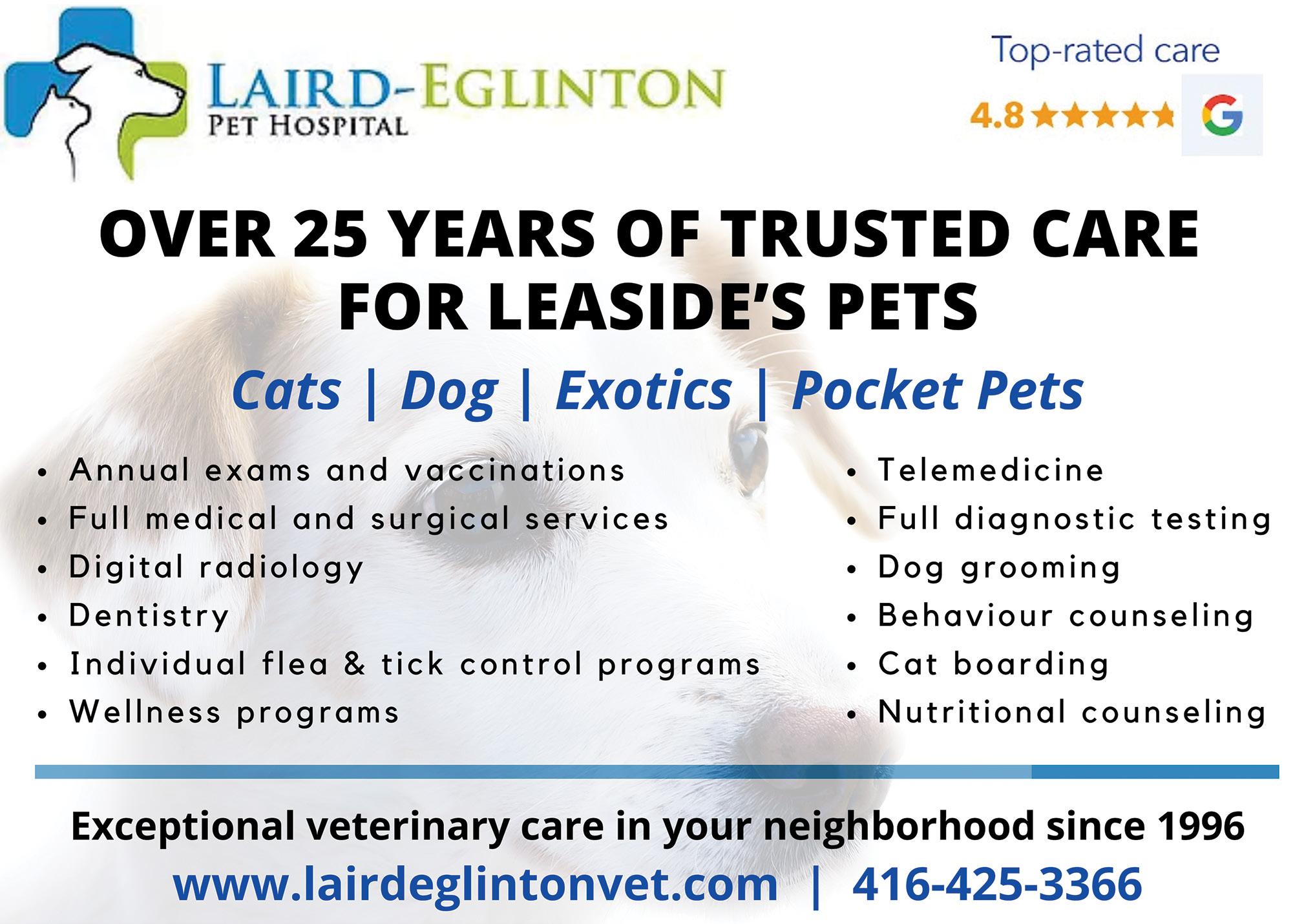 LAIRD-EGLINTON
PET HOSPITAL

Top-rated care
4.8 ★★★★★ G

OVER 25 YEARS OF TRUSTED CARE FOR LEASIDE'S PETS

Cats | Dog | Exotics | Pocket Pets

• Annual exams and vaccinations
• Full medical and surgical services
• Digital radiology
• Dentistry
• Individual flea & tick control programs
• Wellness programs

• Telemedicine
• Full diagnostic testing
• Dog grooming
• Behaviour counseling
• Cat boarding
• Nutritional counseling

Exceptional veterinary care in your neighborhood since 1996
www.lairdeglintonvet.com | 416-425-3366